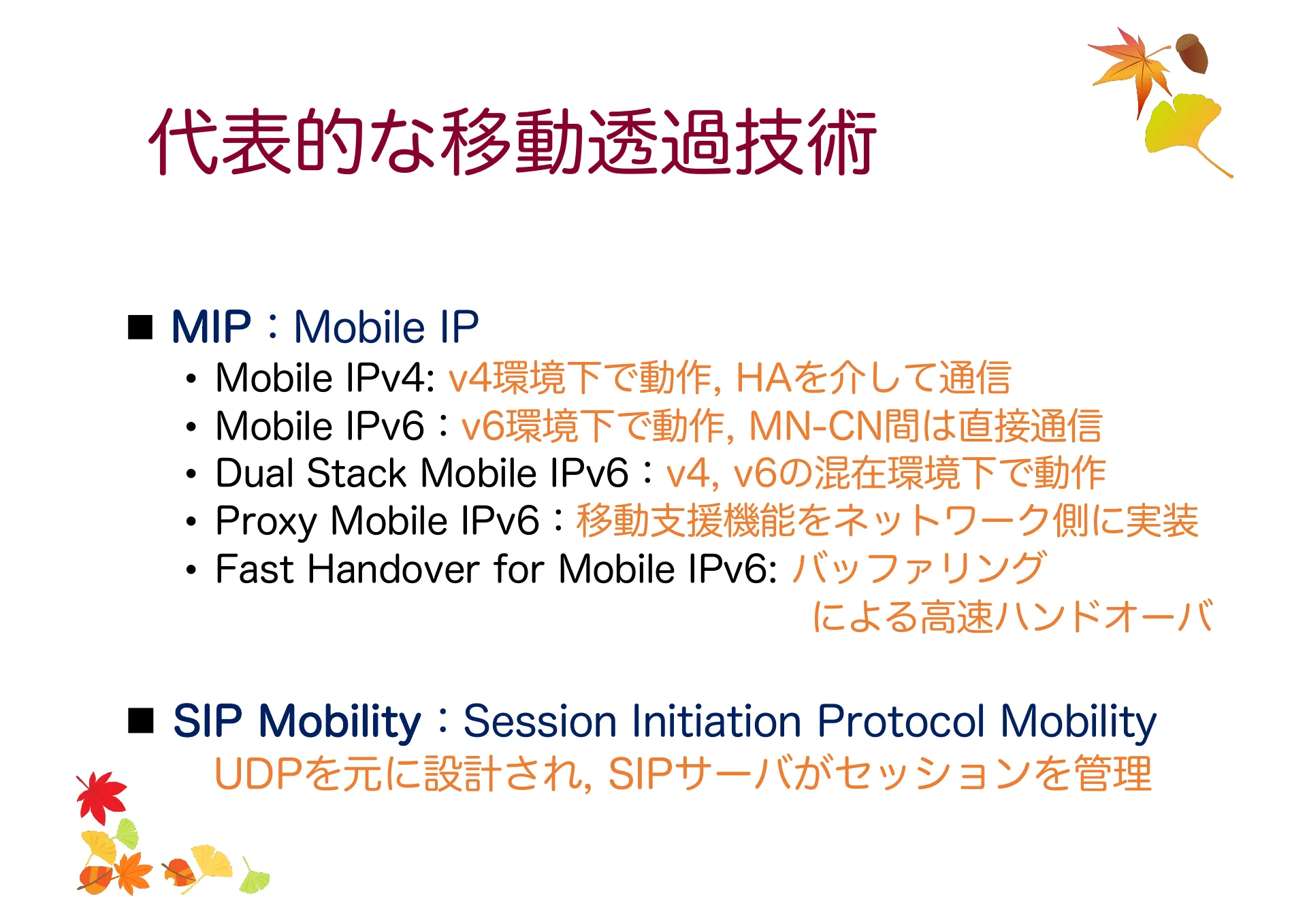 代表的な移動透過技術

■ MIP：Mobile IP
• Mobile IPv4: v4環境下で動作, HAを介して通信
• Mobile IPv6：v6環境下で動作, MN-CN間は直接通信
• Dual Stack Mobile IPv6：v4, v6の混在環境下で動作
• Proxy Mobile IPv6：移動支援機能をネットワーク側に実装
• Fast Handover for Mobile IPv6: バッファリングによる高速ハンドオーバ

■ SIP Mobility：Session Initiation Protocol Mobility
UDPを元に設計され, SIPサーバがセッションを管理